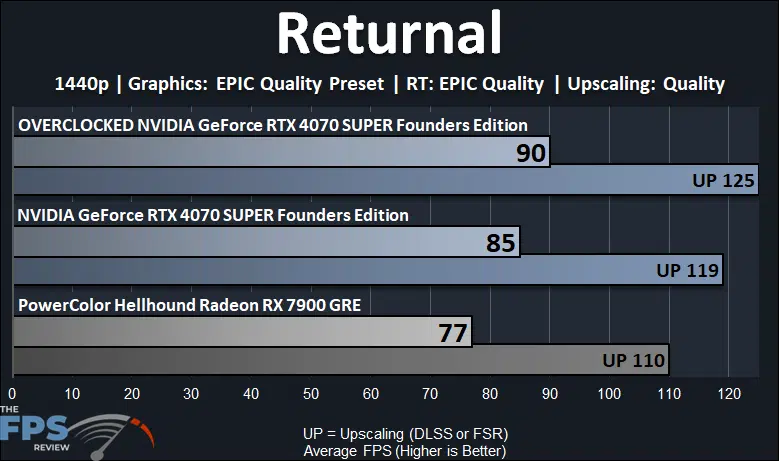 Returnal

1440p | Graphics: EPIC Quality Preset | RT: EPIC Quality | Upscaling: Quality

OVERCLOCKED NVIDIA GeForce RTX 4070 SUPER Founders Edition

90

UP 125

NVIDIA GeForce RTX 4070 SUPER Founders Edition

85

UP 119

PowerColor Hellhound Radeon RX 7900 GRE

77

UP 110

0 10 20 30 40 50 60 70 80 90 100 110 120

THE FPS REVIEW

UP = Upscaling (DLSS or FSR)
Average FPS (Higher is Better)